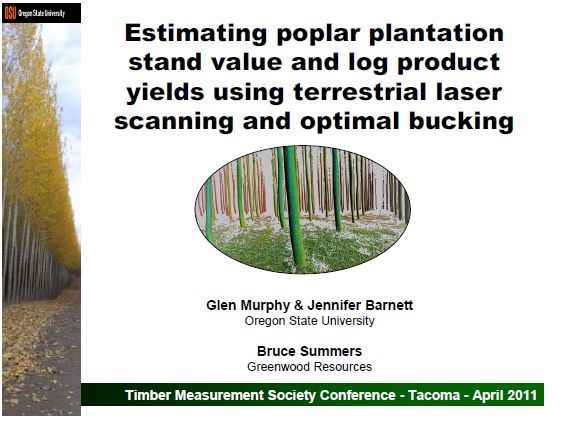 OSU Oregon State University

Estimating poplar plantation stand value and log product yields using terrestrial laser scanning and optimal bucking

Glen Murphy & Jennifer Barnett
Oregon State University

Bruce Summers
Greenwood Resources

Timber Measurement Society Conference - Tacoma - April 2011